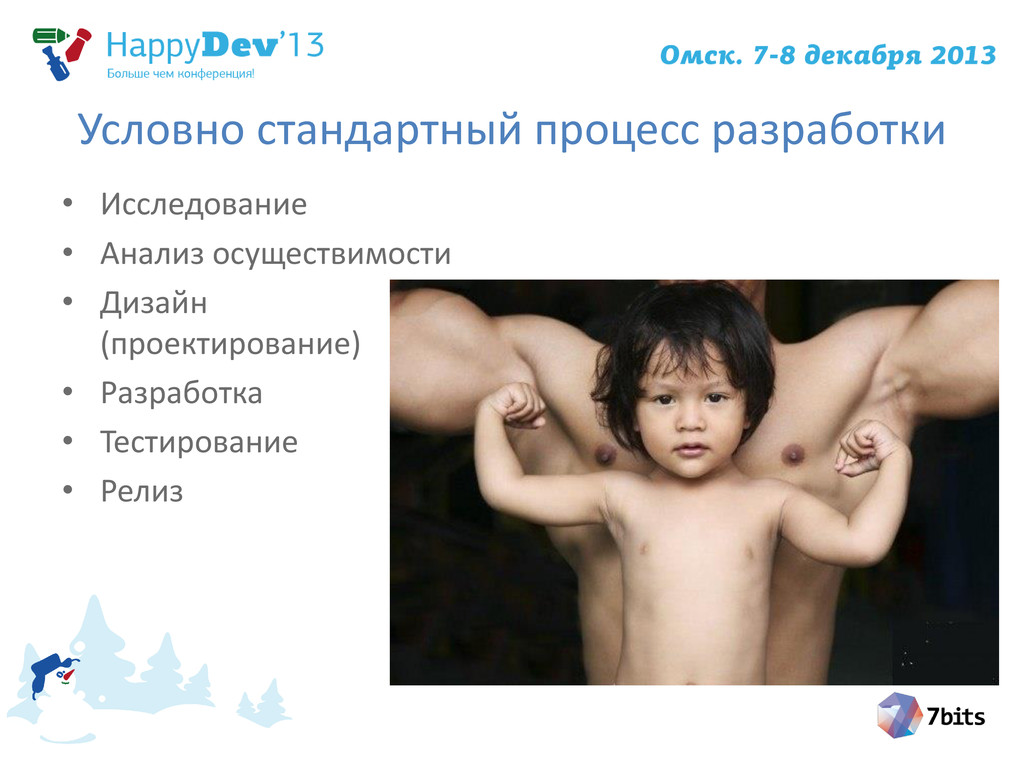 HappyDev'13
Больше чем конференция!

Омск. 7-8 декабря 2013

Условно стандартный процесс разработки

• Исследование
• Анализ осуществимости
• Дизайн (проектирование)
• Разработка
• Тестирование
• Релиз

7bits